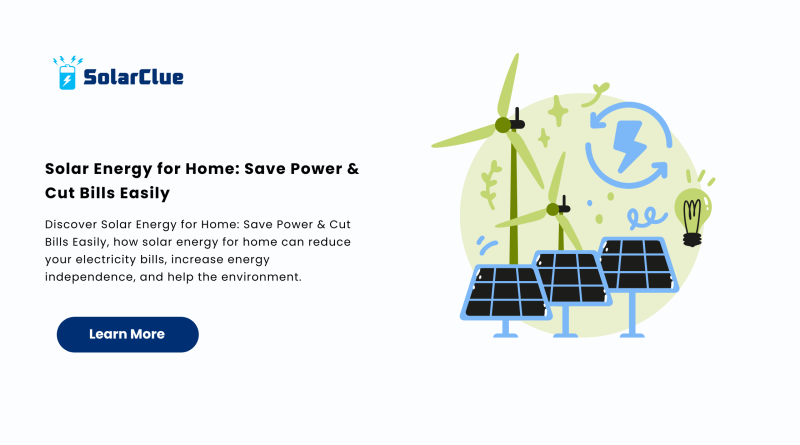 SolarClue

Solar Energy for Home: Save Power & Cut Bills Easily

Discover Solar Energy for Home: Save Power & Cut Bills Easily, how solar energy for home can reduce your electricity bills, increase energy independence, and help the environment.

Learn More